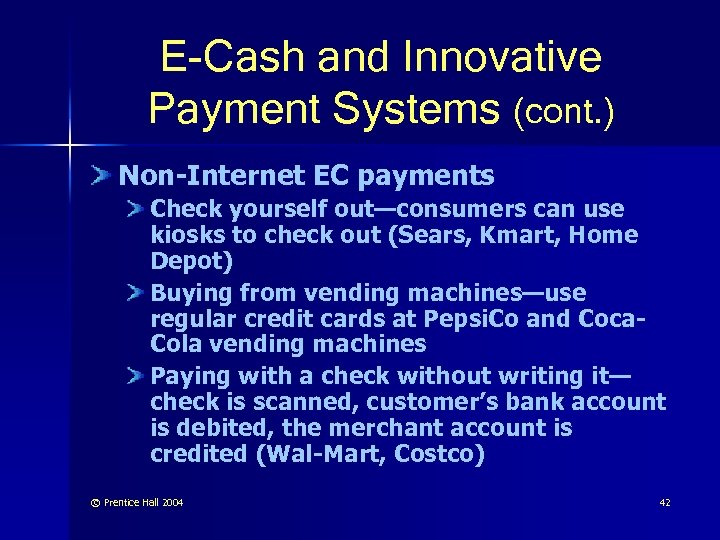 E-Cash and Innovative Payment Systems (cont.)

Non-Internet EC payments

Check yourself out—consumers can use kiosks to check out (Sears, Kmart, Home Depot)

Buying from vending machines—use regular credit cards at PepsiCo and Coca-Cola vending machines

Paying with a check without writing it—check is scanned, customer's bank account is debited, the merchant account is credited (Wal-Mart, Costco)

© Prentice Hall 2004

42